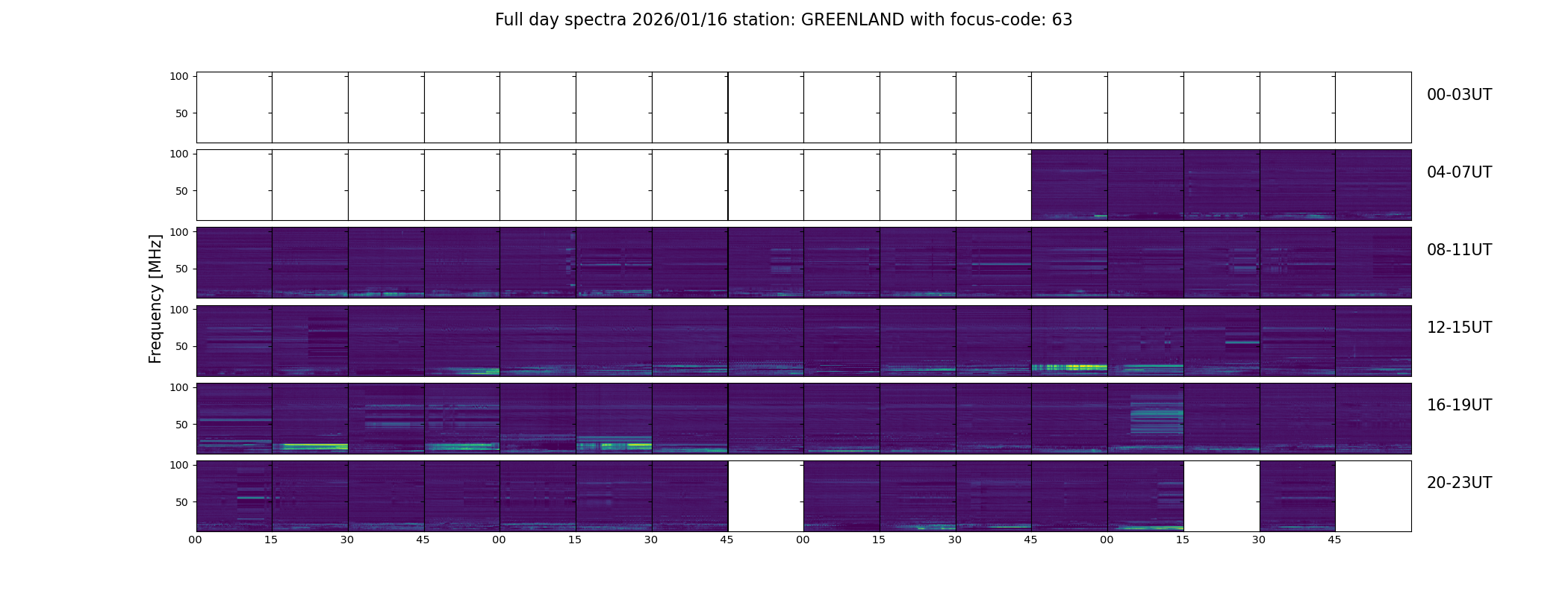 Full day spectra 2026/01/16 station: GREENLAND with focus-code: 63

Frequency [MHz]

100
50
00-03UT

100
50
04-07UT

100
50
08-11UT

100
50
12-15UT

100
50
16-19UT

100
50
20-23UT

00 15 30 45 00 15 30 45 00 15 30 45 00 15 30 45